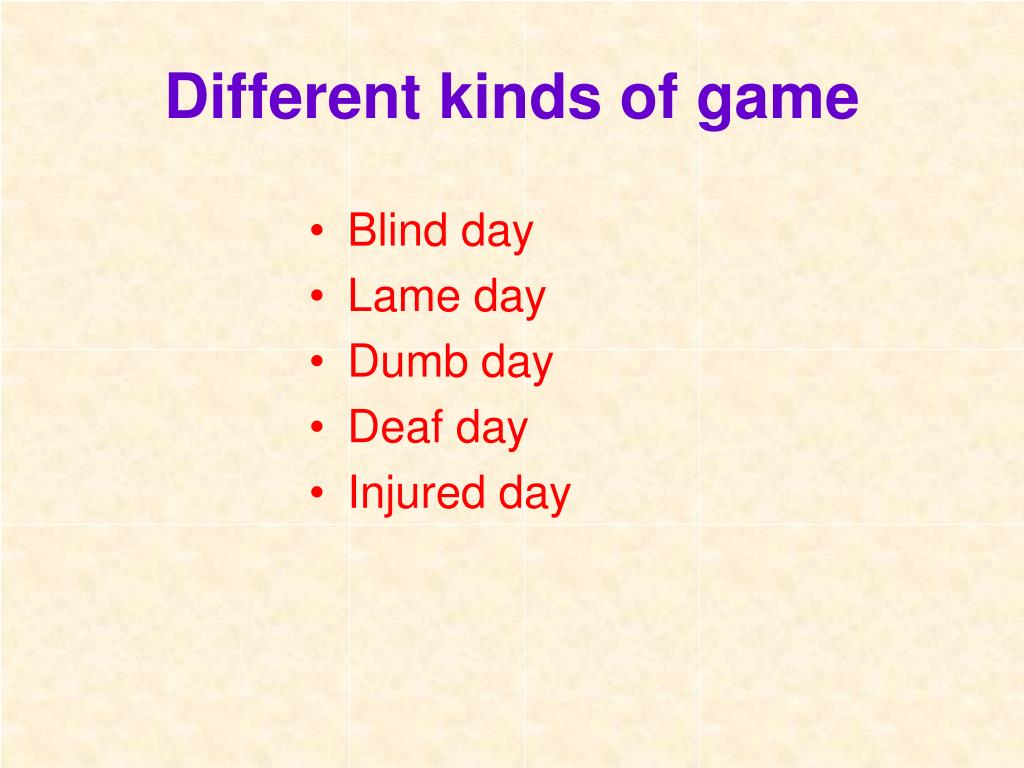 Different kinds of game

• Blind day
• Lame day
• Dumb day
• Deaf day
• Injured day